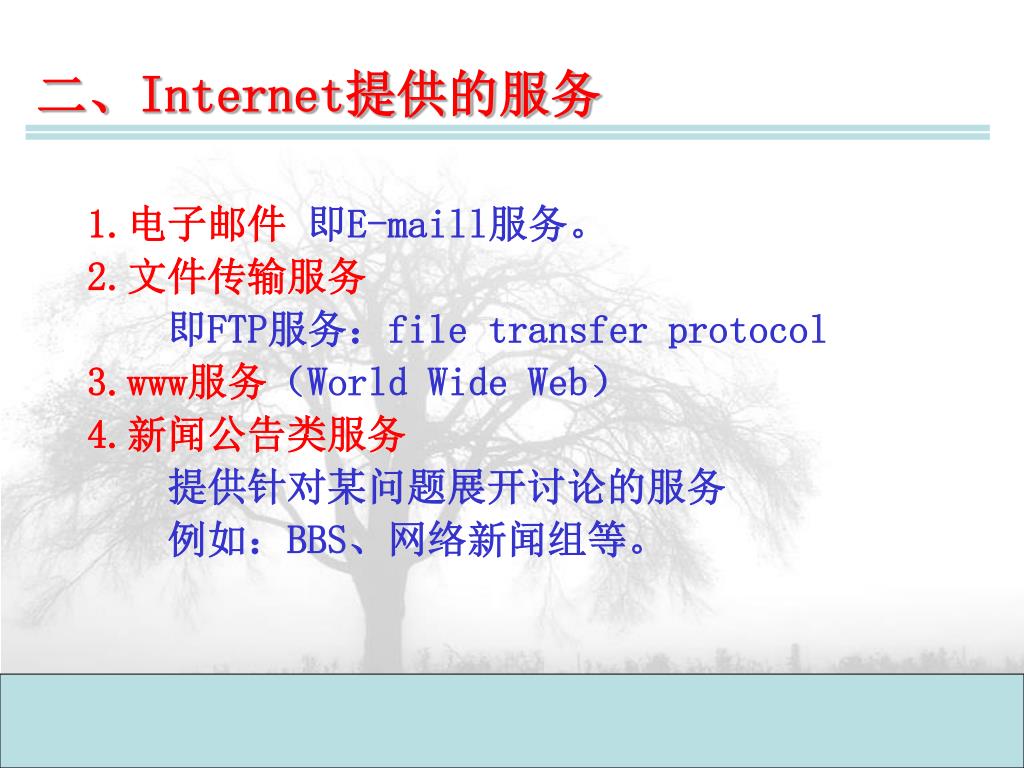 二、Internet提供的服务

1.电子邮件 即E-maill服务。
2.文件传输服务
即FTP服务：file transfer protocol
3.www服务（World Wide Web）
4.新闻公告类服务
提供针对某问题展开讨论的服务
例如：BBS、网络新闻组等。